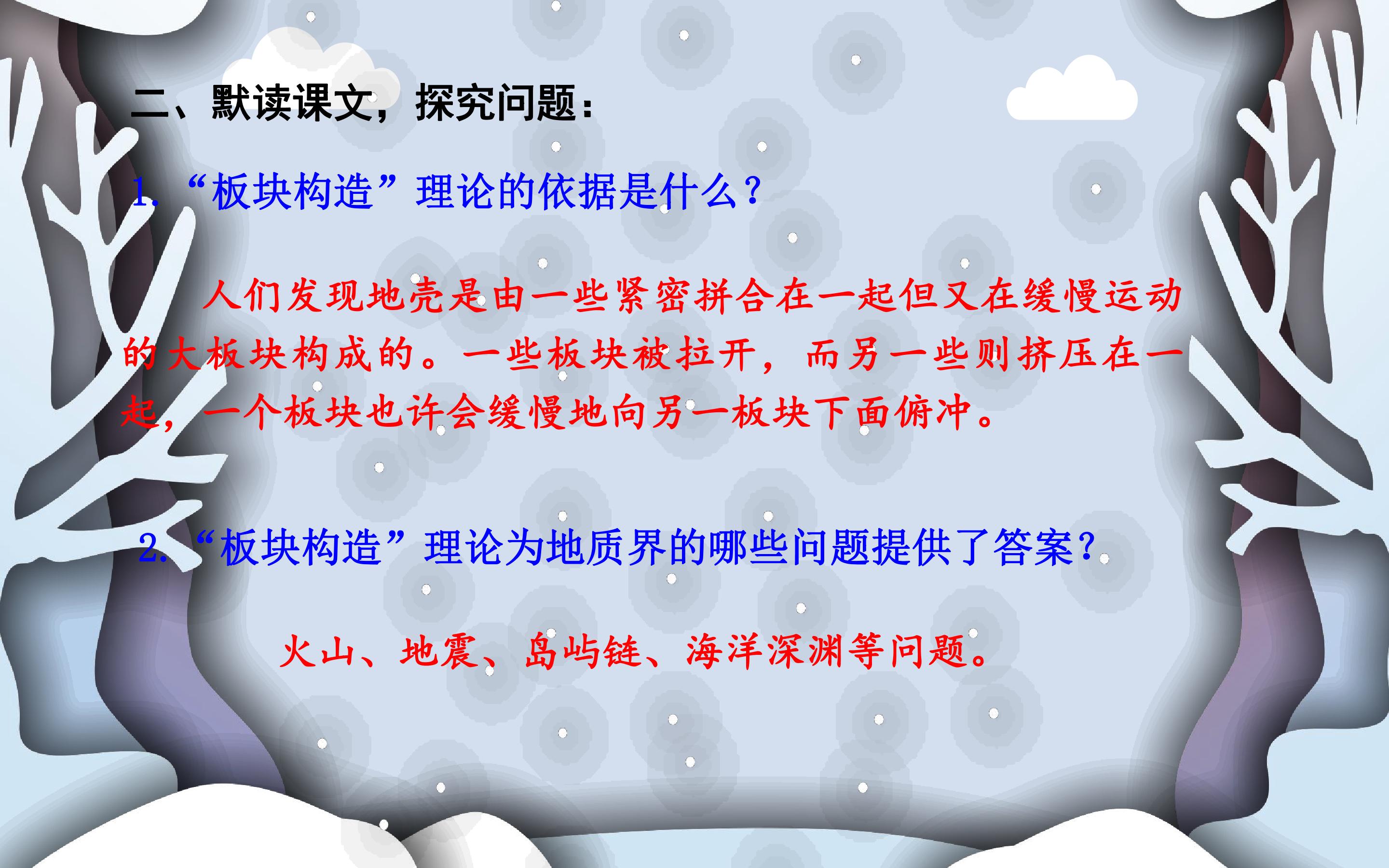 二、默读课文，探究问题：

1.“板块构造”理论的依据是什么？

人们发现地壳是由一些紧密拼合在一起但又在缓慢运动的大板块构成的。一些板块被拉开，而另一些则挤压在一起，一个板块也许会缓慢地向另一板块下面俯冲。

2.“板块构造”理论为地质界的哪些问题提供了答案？

火山、地震、岛屿链、海洋深渊等问题。